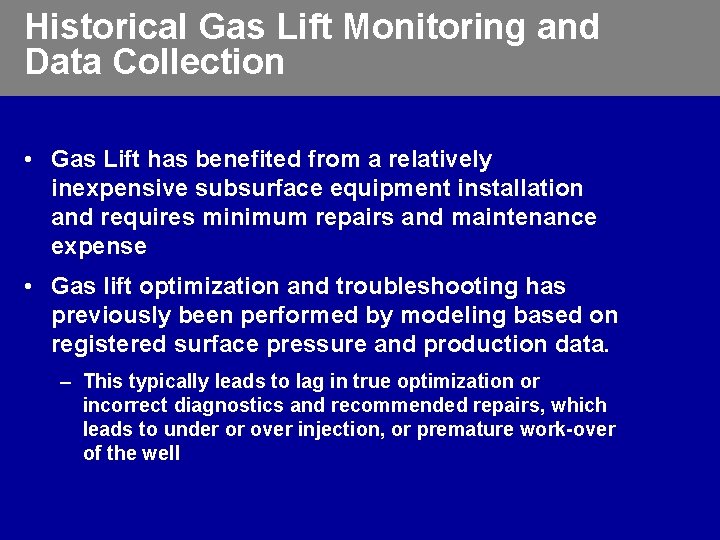 Historical Gas Lift Monitoring and Data Collection

• Gas Lift has benefited from a relatively inexpensive subsurface equipment installation and requires minimum repairs and maintenance expense

• Gas lift optimization and troubleshooting has previously been performed by modeling based on registered surface pressure and production data.

– This typically leads to lag in true optimization or incorrect diagnostics and recommended repairs, which leads to under or over injection, or premature work-over of the well